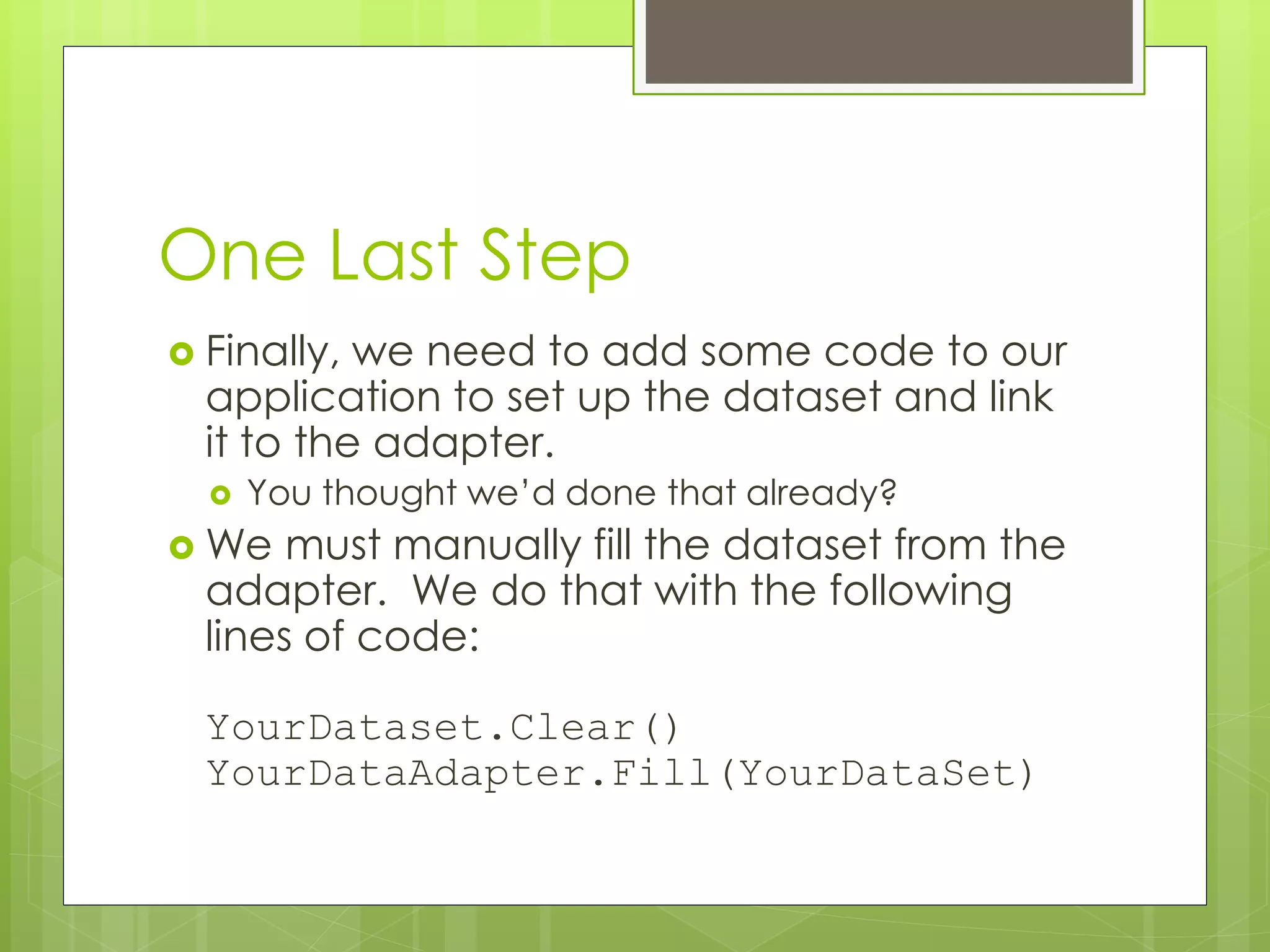 One Last Step

Finally, we need to add some code to our application to set up the dataset and link it to the adapter.

You thought we'd done that already?

We must manually fill the dataset from the adapter. We do that with the following lines of code:

YourDataset.Clear()
YourDataAdapter.Fill(YourDataSet)